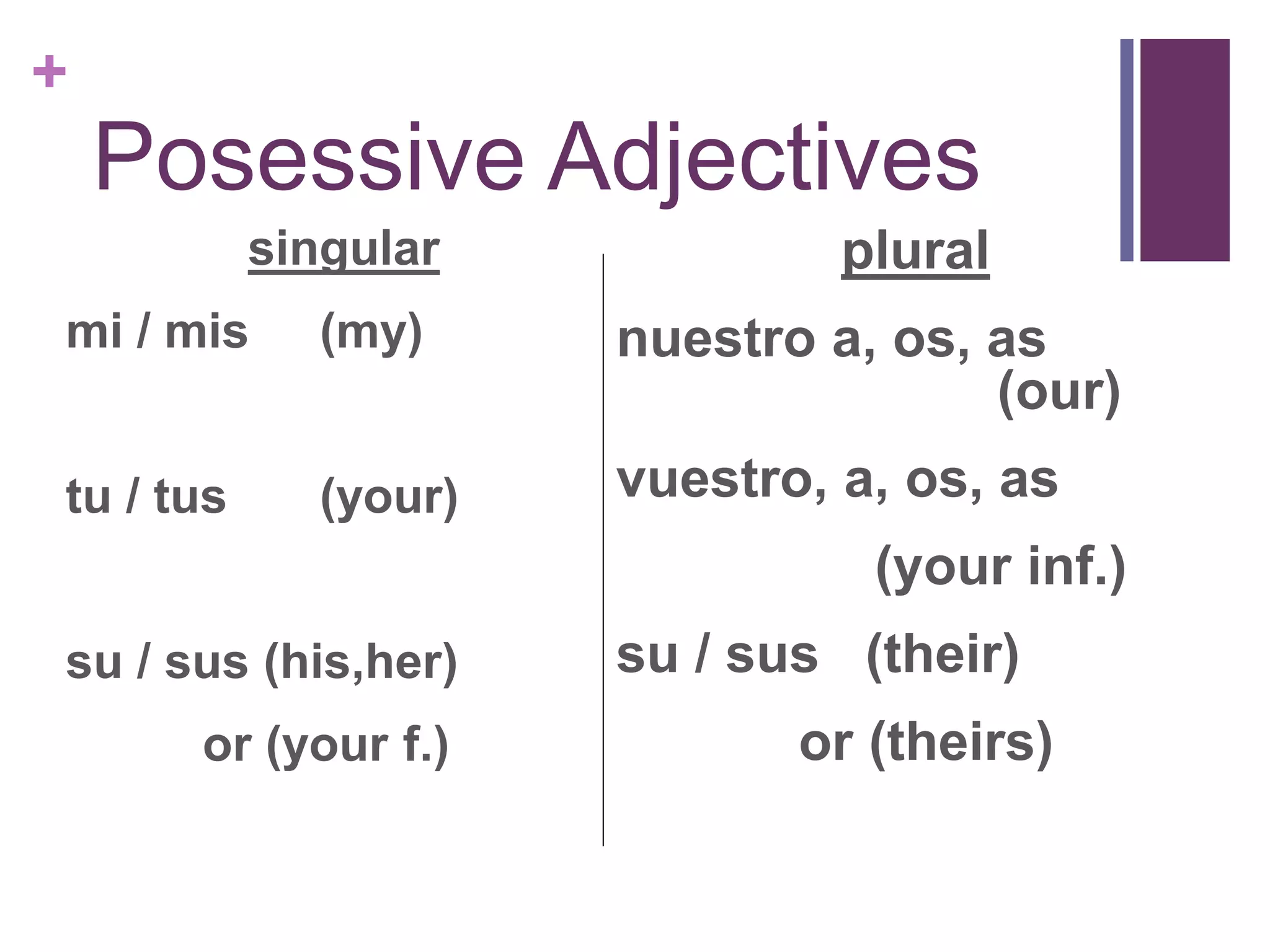 +

Posessive Adjectives

singular

mi / mis (my)

tu / tus (your)

su / sus (his,her)

or (your f.)

plural

nuestro a, os, as (our)

vuestro, a, os, as

(your inf.)

su / sus (their)

or (theirs)